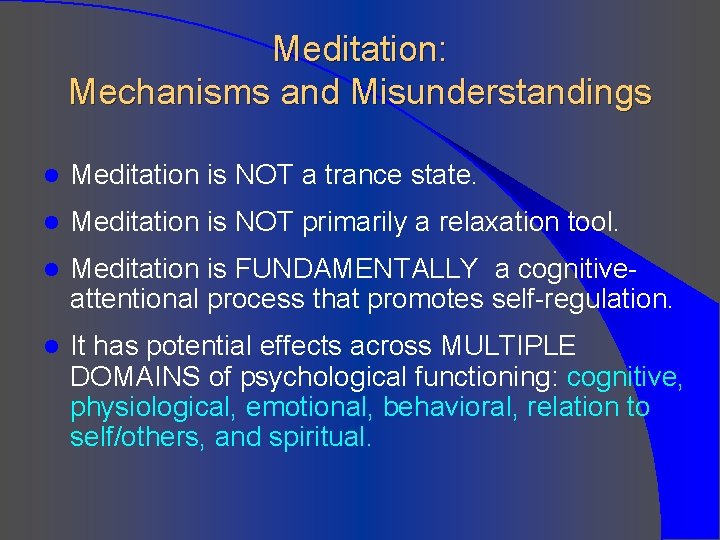 Meditation:
Mechanisms and Misunderstandings

- Meditation is NOT a trance state.
- Meditation is NOT primarily a relaxation tool.
- Meditation is FUNDAMENTALLY a cognitive-attentional process that promotes self-regulation.
- It has potential effects across MULTIPLE DOMAINS of psychological functioning: cognitive, physiological, emotional, behavioral, relation to self/others, and spiritual.